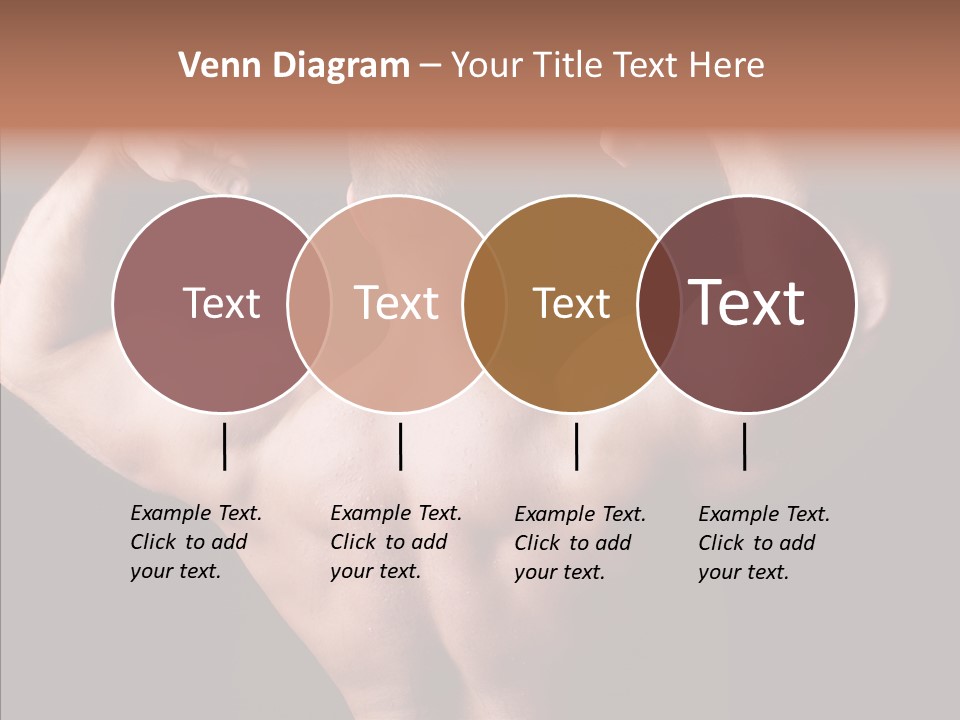 Venn Diagram – Your Title Text Here

Text

Text

Text

Text

Example Text. Click to add your text.

Example Text. Click to add your text.

Example Text. Click to add your text.

Example Text. Click to add your text.